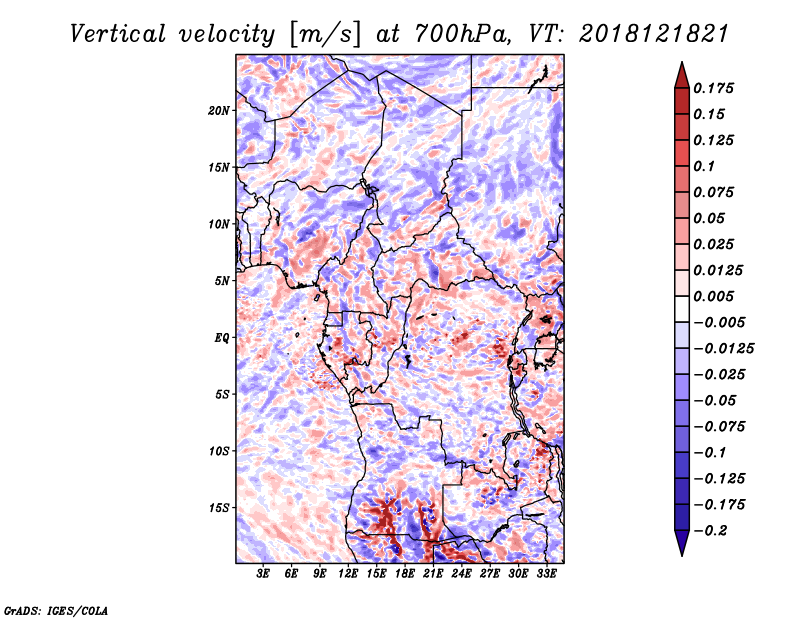 Vertical velocity [m/s] at 700hPa, VT: 2018121821

20N
15N
10N
5N
EQ
5S
10S
15S

3E 6E 9E 12E 15E 18E 21E 24E 27E 30E 33E

0.175
0.15
0.125
0.1
0.075
0.05
0.025
0.0125
0.005
−0.005
−0.0125
−0.025
−0.05
−0.075
−0.1
−0.125
−0.175
−0.2

GrADS: IGES/COLA